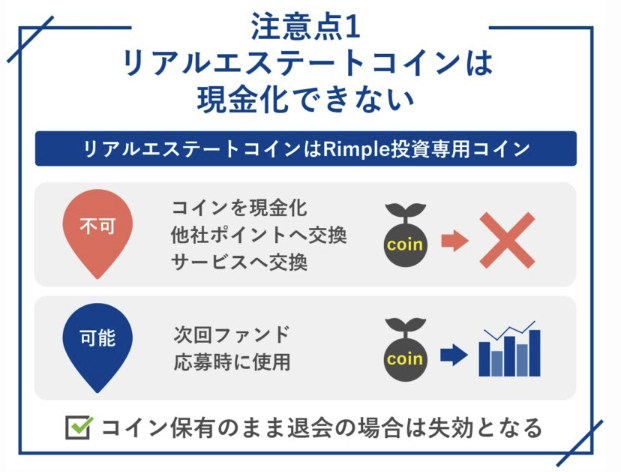 注意点1
リアルエステートコインは
現金化できない

リアルエステートコインはRimple投資専用コイン

不可

コインを現金化
他社ポイントへ交換
サービスへ交換

coin

可能

次回ファンド
応募時に使用

coin

コイン保有のまま退会の場合は失効となる